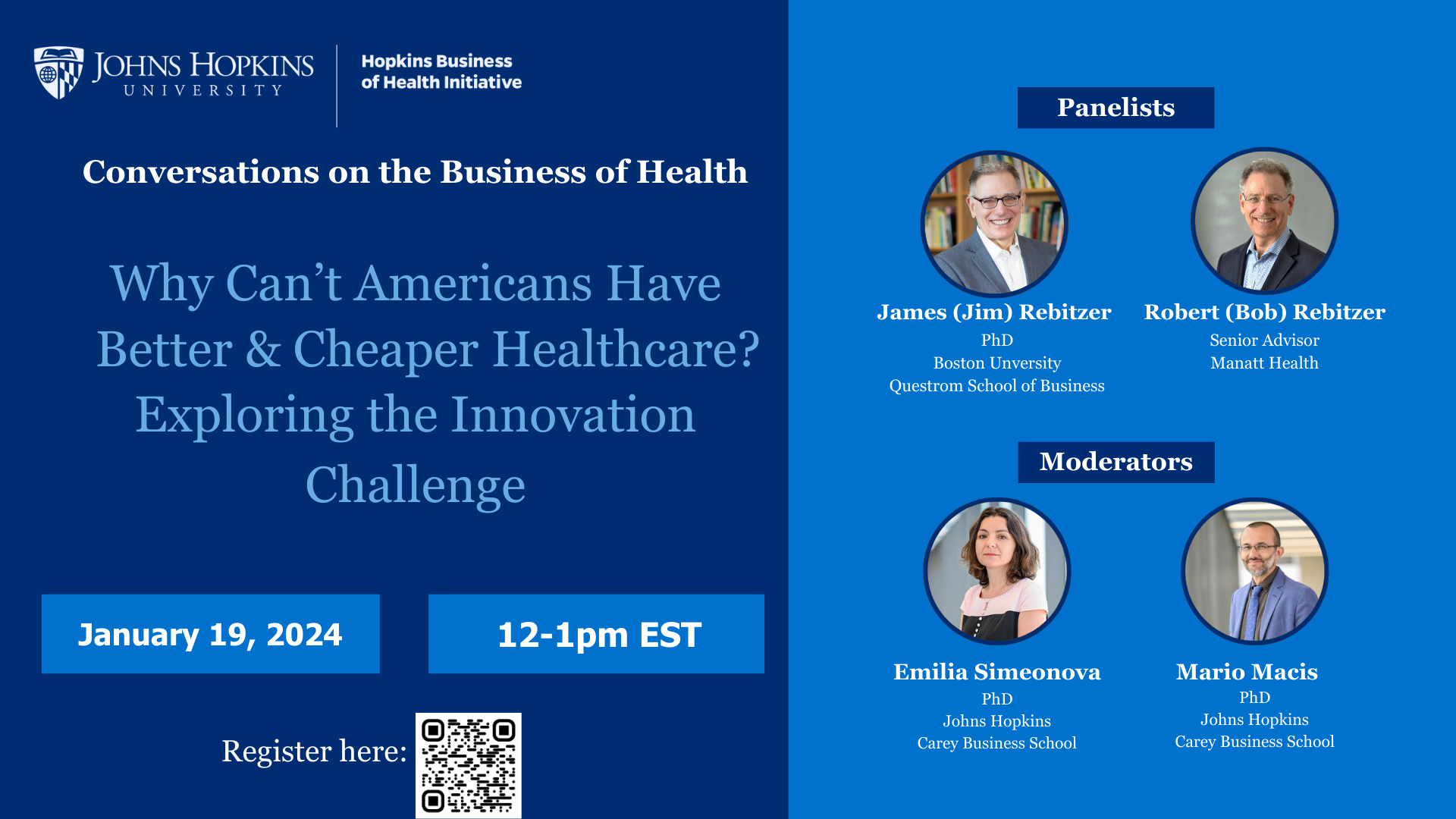 JOHNS HOPKINS
UNIVERSITY

Hopkins Business of Health Initiative

Conversations on the Business of Health

Why Can't Americans Have Better & Cheaper Healthcare? Exploring the Innovation Challenge

January 19, 2024

12-1pm EST

Register here:

Panelists

James (Jim) Rebitzer
PhD
Boston University
Questrom School of Business

Robert (Bob) Rebitzer
Senior Advisor
Manatt Health

Moderators

Emilia Simeonova
PhD
Johns Hopkins
Carey Business School

Mario Macis
PhD
Johns Hopkins
Carey Business School